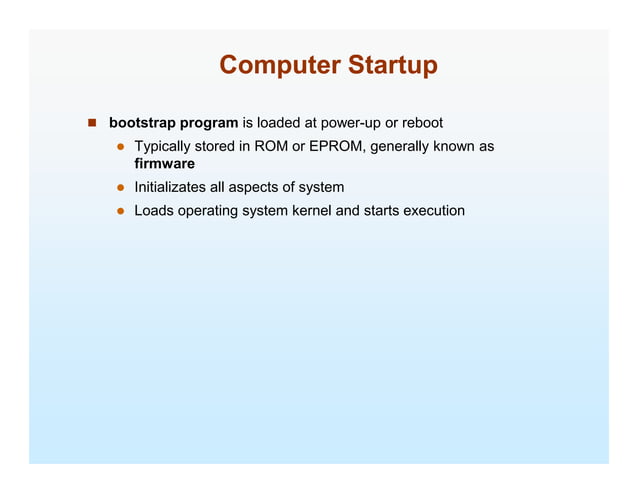 Computer Startup

■ bootstrap program is loaded at power-up or reboot

● Typically stored in ROM or EPROM, generally known as firmware

● Initializates all aspects of system

● Loads operating system kernel and starts execution